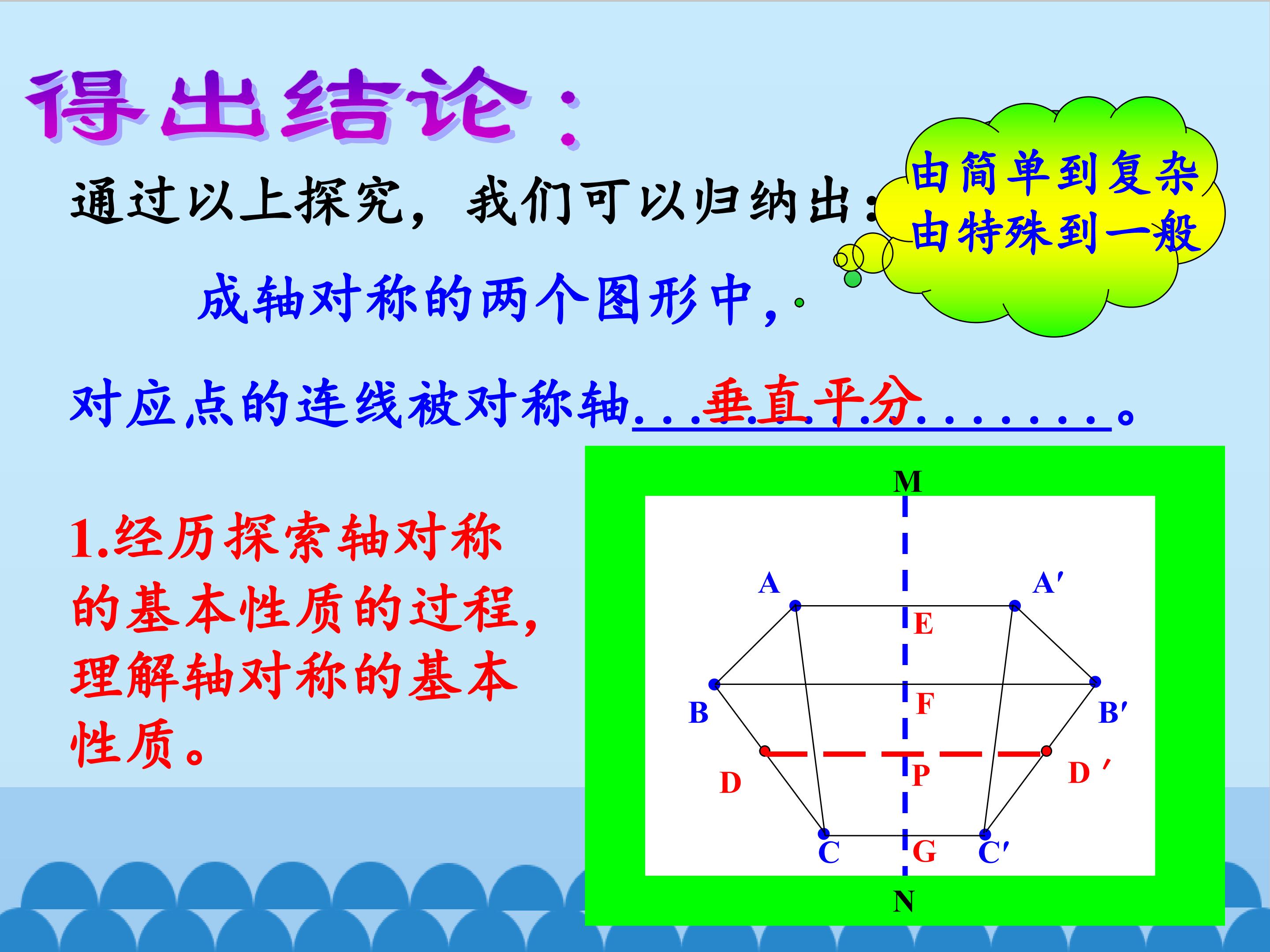 得出结论：

通过以上探究，我们可以归纳出：

由简单到复杂
由特殊到一般

成轴对称的两个图形中，

对应点的连线被对称轴垂直平分。

1.经历探索轴对称的基本性质的过程，理解轴对称的基本性质。

M
A
A′
E
B
F
B′
D
P
D′
C
G
C′
N